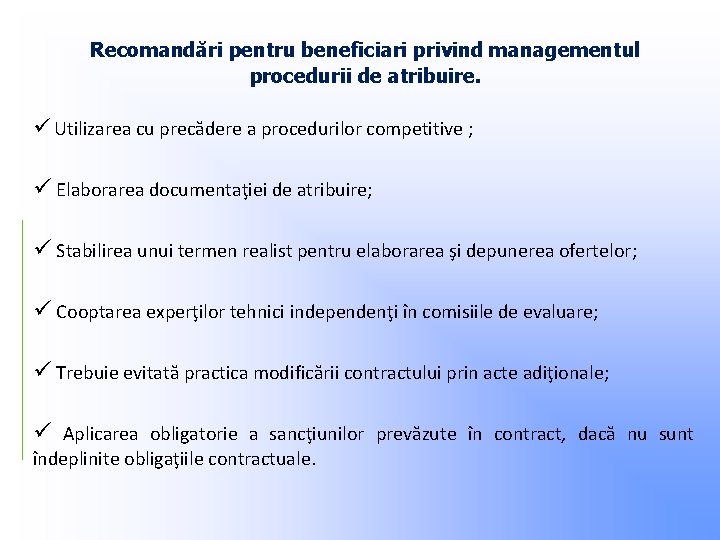 Recomandări pentru beneficiari privind managementul procedurii de atribuire.

✓ Utilizarea cu precădere a procedurilor competitive ;

✓ Elaborarea documentaţiei de atribuire;

✓ Stabilirea unui termen realist pentru elaborarea şi depunerea ofertelor;

✓ Cooptarea experţilor tehnici independenţi în comisiile de evaluare;

✓ Trebuie evitată practica modificării contractului prin acte adiţionale;

✓ Aplicarea obligatorie a sancţiunilor prevăzute în contract, dacă nu sunt îndeplinite obligaţiile contractuale.